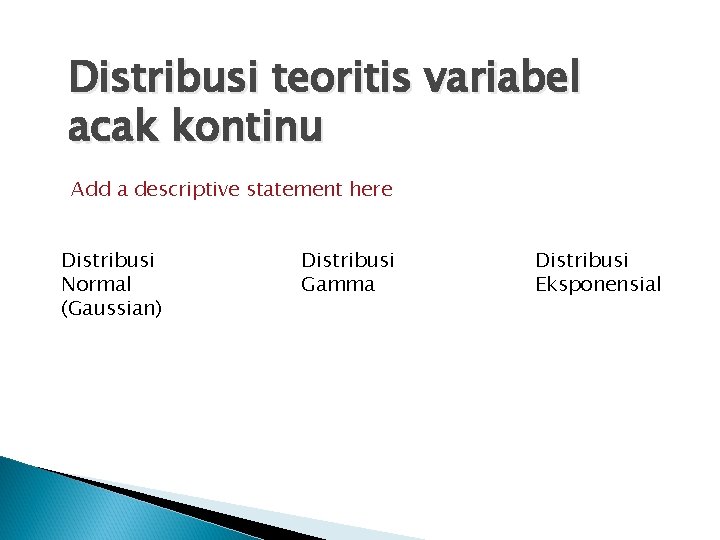 Distribusi teoritis variabel acak kontinu

Add a descriptive statement here

Distribusi Normal (Gaussian)

Distribusi Gamma

Distribusi Eksponensial